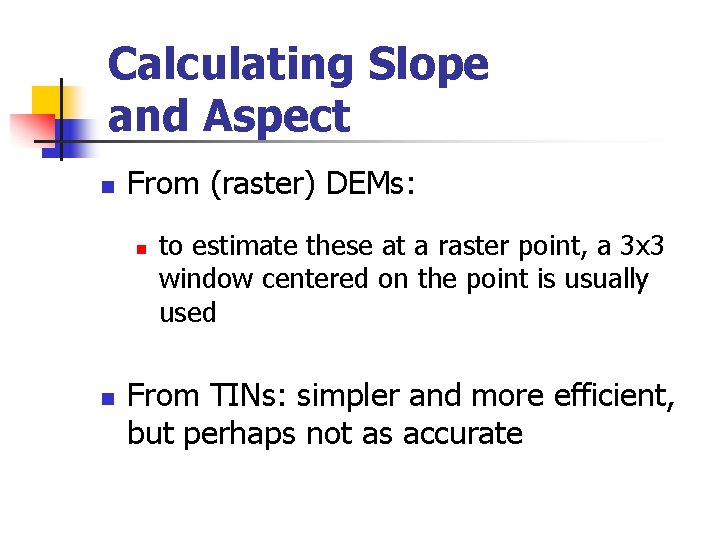 Calculating Slope and Aspect

• From (raster) DEMs:

• to estimate these at a raster point, a 3x3 window centered on the point is usually used

• From TINs: simpler and more efficient, but perhaps not as accurate